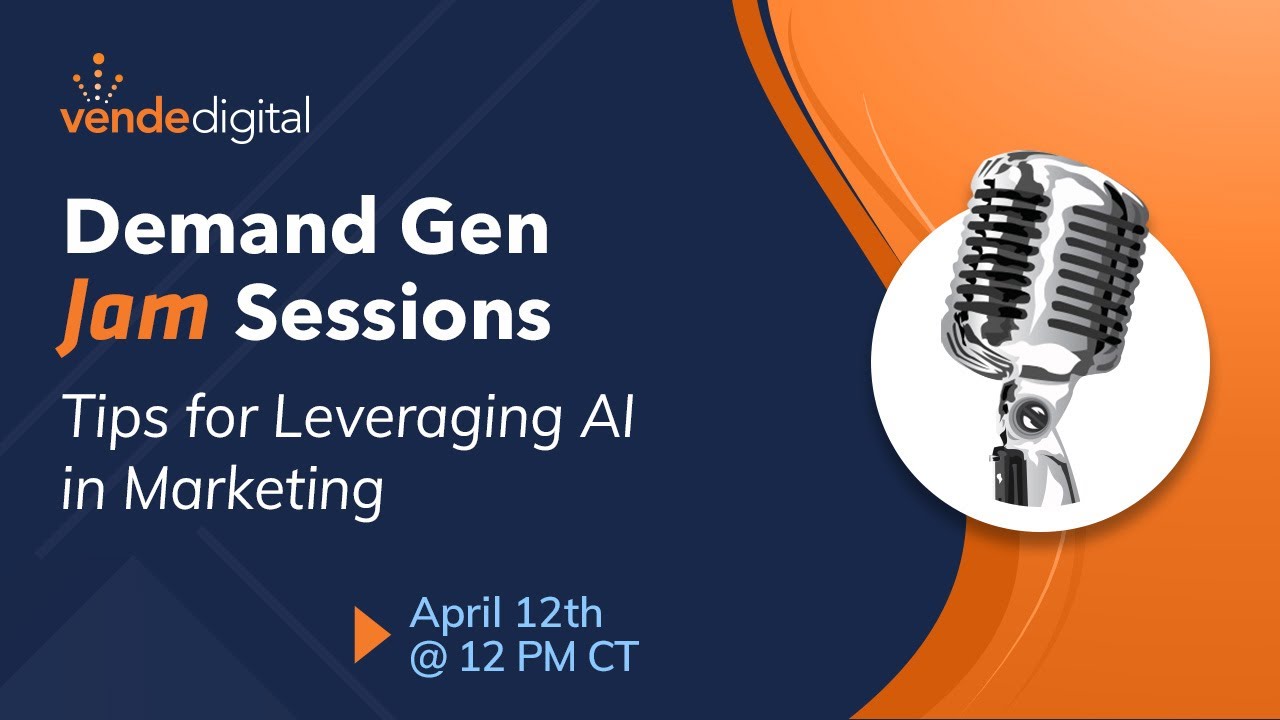 vendedigital

Demand Gen Jam Sessions

Tips for Leveraging AI in Marketing

April 12th @ 12 PM CT